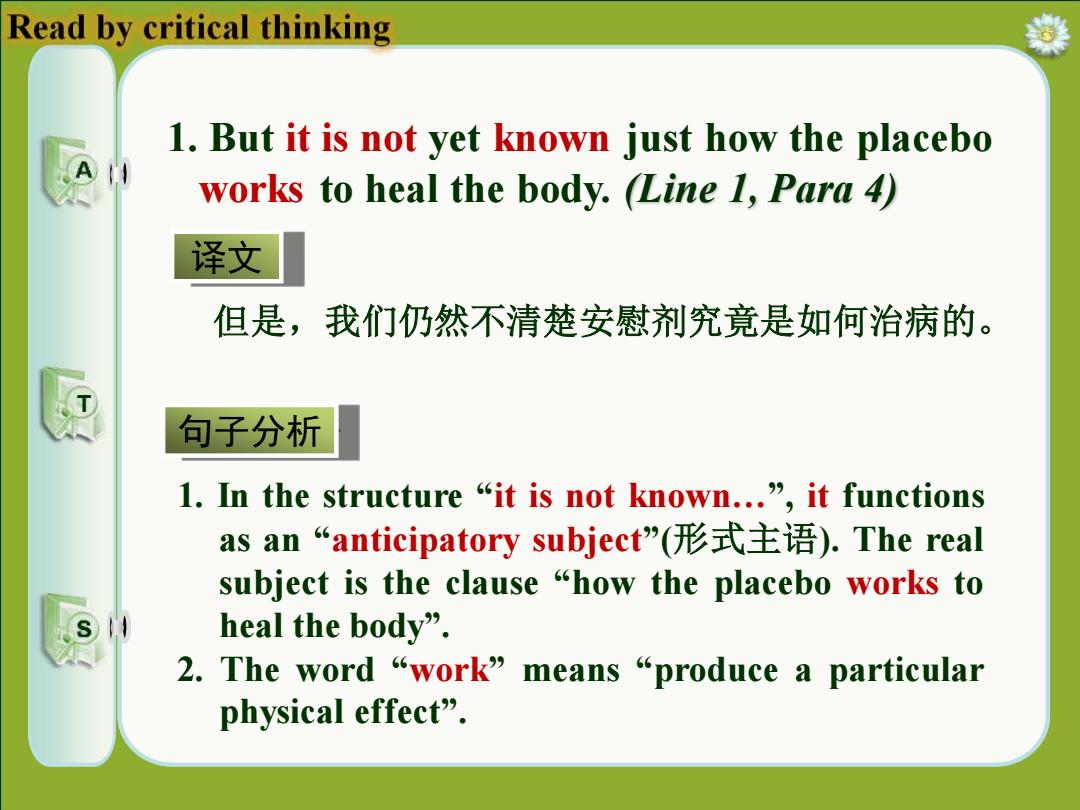 Read by critical thinking

A

T

S

1. But it is not yet known just how the placebo works to heal the body. (Line 1, Para 4)

译文

但是，我们仍然不清楚安慰剂究竟是如何治病的。

句子分析

1. In the structure “it is not known…”, it functions as an “anticipatory subject”(形式主语). The real subject is the clause “how the placebo works to heal the body”.

2. The word “work” means “produce a particular physical effect”.